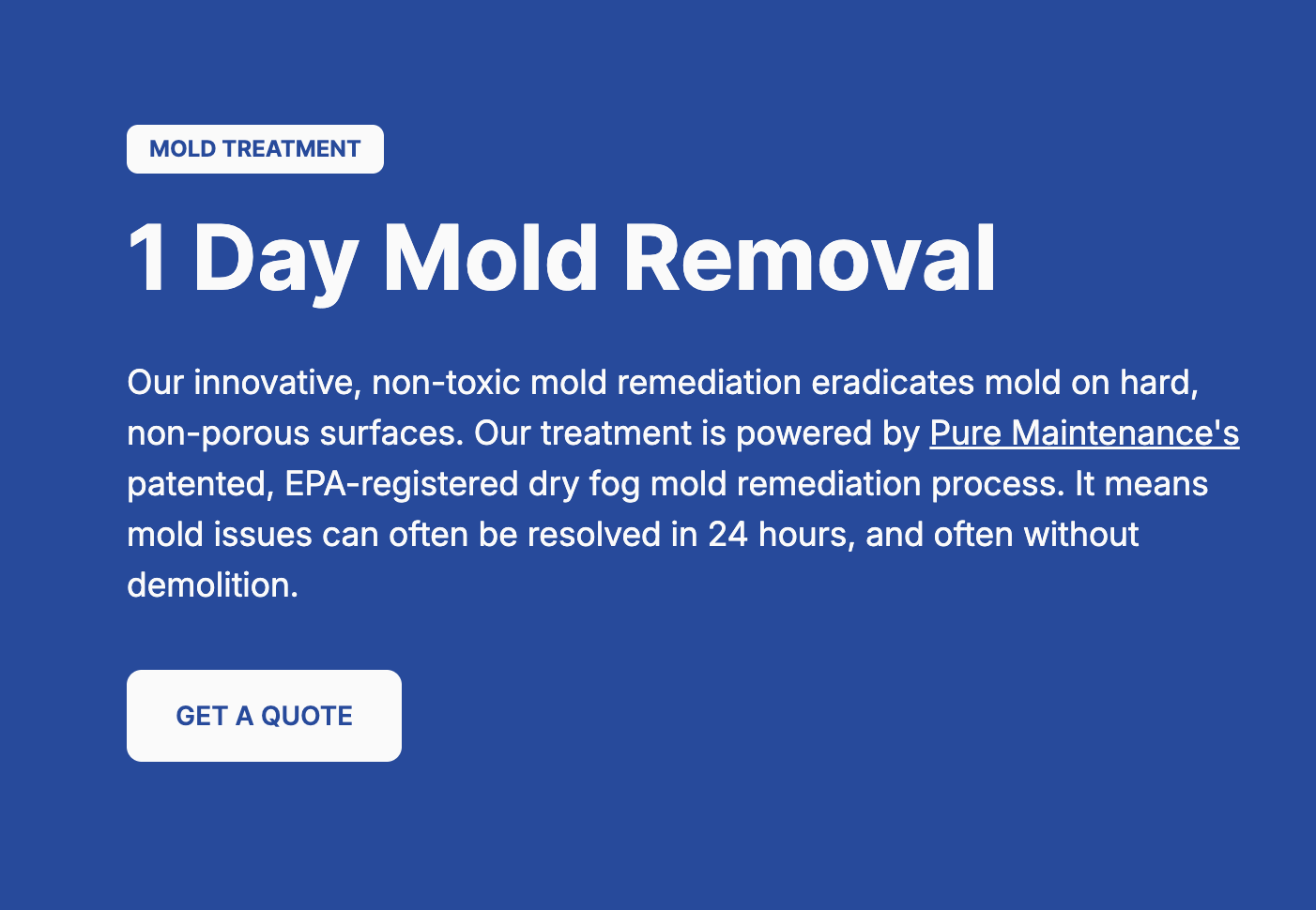 MOLD TREATMENT

1 Day Mold Removal

Our innovative, non-toxic mold remediation eradicates mold on hard, non-porous surfaces. Our treatment is powered by Pure Maintenance's patented, EPA-registered dry fog mold remediation process. It means mold issues can often be resolved in 24 hours, and often without demolition.

GET A QUOTE